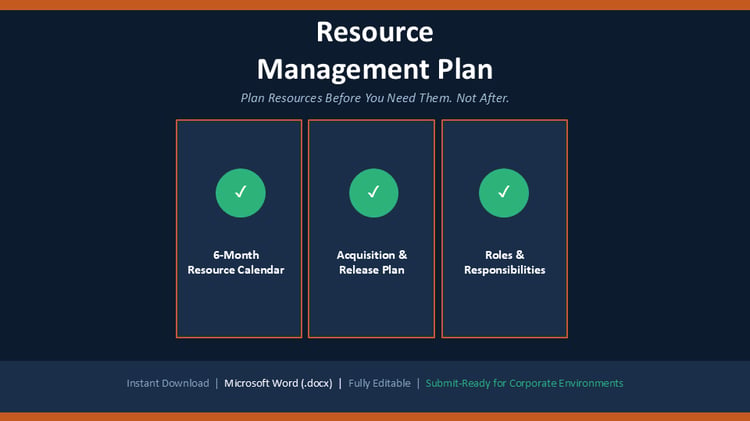 Resource
Management Plan

Plan Resources Before You Need Them. Not After.

✓

6-Month
Resource Calendar

✓

Acquisition &
Release Plan

✓

Roles &
Responsibilities

Instant Download | Microsoft Word (.docx) | Fully Editable | Submit-Ready for Corporate Environments